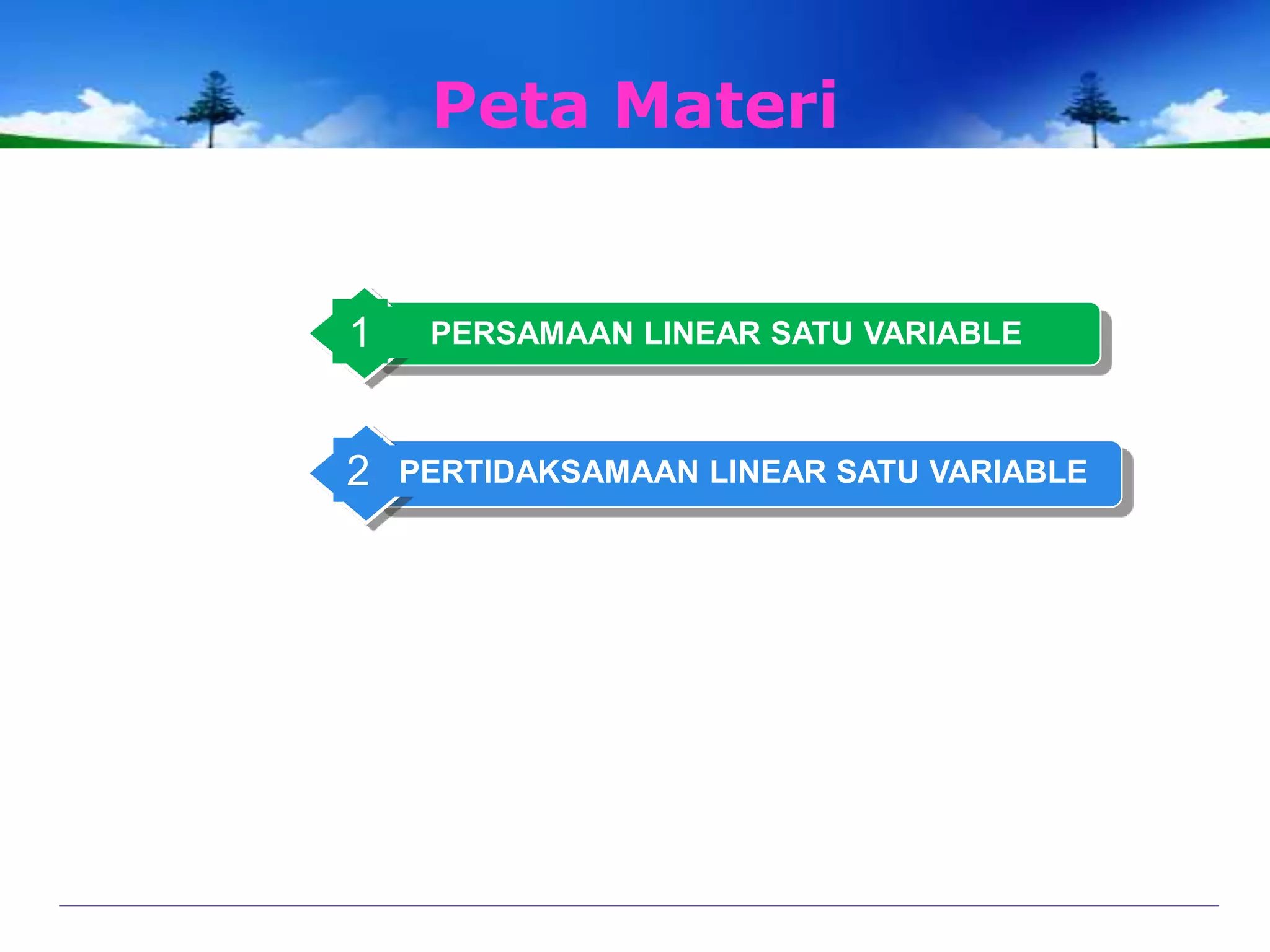 Peta Materi

1 PERSAMAAN LINEAR SATU VARIABLE

2 PERTIDAKSAMAAN LINEAR SATU VARIABLE